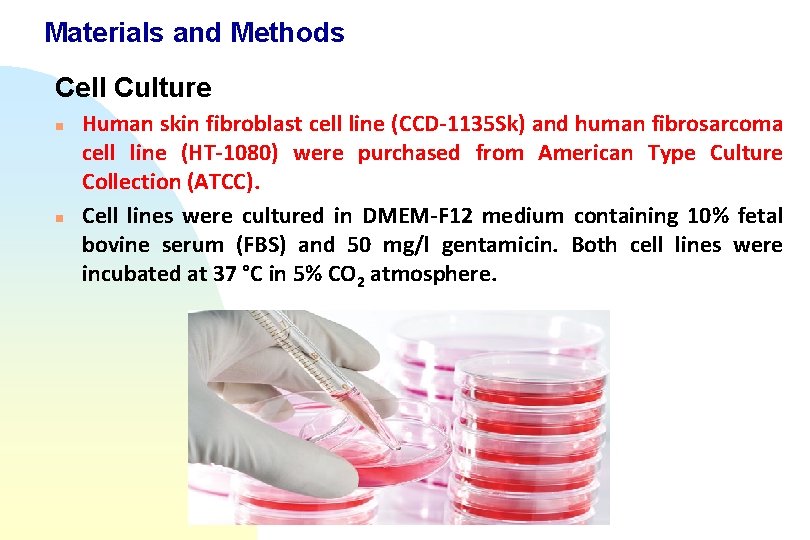 Materials and Methods

Cell Culture

- Human skin fibroblast cell line (CCD-1135Sk) and human fibrosarcoma cell line (HT-1080) were purchased from American Type Culture Collection (ATCC).
- Cell lines were cultured in DMEM-F12 medium containing 10% fetal bovine serum (FBS) and 50 mg/l gentamicin. Both cell lines were incubated at 37 °C in 5% $CO_2$ atmosphere.